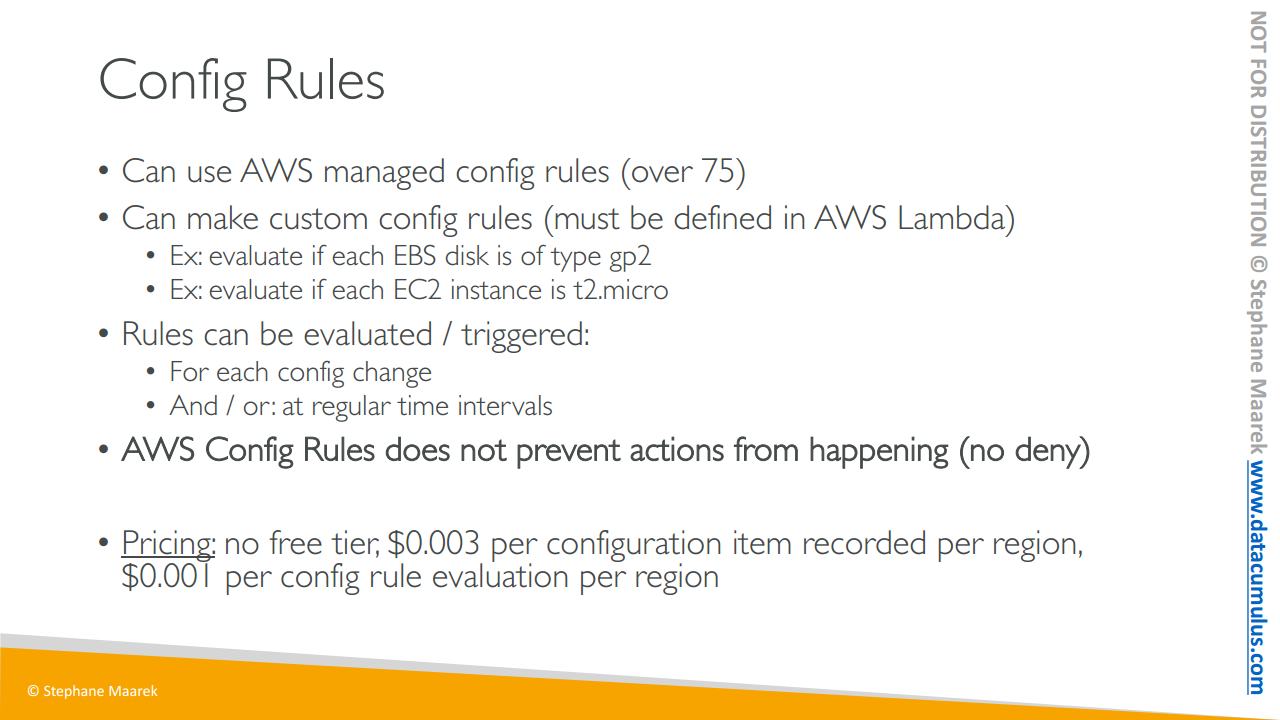 Config Rules

• Can use AWS managed config rules (over 75)
• Can make custom config rules (must be defined in AWS Lambda)
  • Ex: evaluate if each EBS disk is of type gp2
  • Ex: evaluate if each EC2 instance is t2.micro
• Rules can be evaluated / triggered:
  • For each config change
  • And / or: at regular time intervals
• AWS Config Rules does not prevent actions from happening (no deny)

• Pricing: no free tier, \$0.003 per configuration item recorded per region, \$0.001 per config rule evaluation per region

© Stephane Maarek

NOT FOR DISTRIBUTION © Stephane Maarek www.datacumulus.com